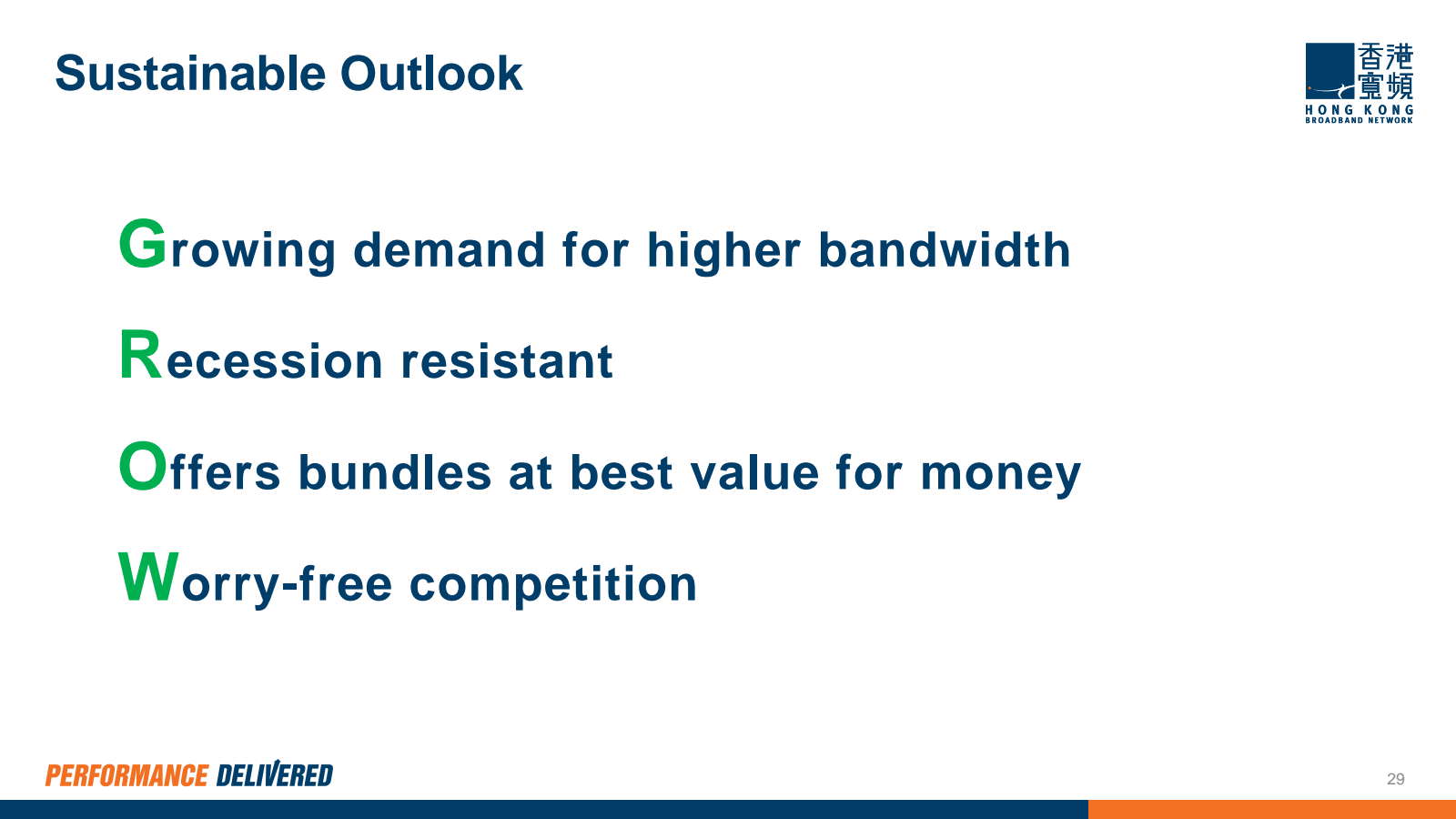 Sustainable Outlook

香港寬頻
HONG KONG
BROADBAND NETWORK

Growing demand for higher bandwidth

Recession resistant

Offers bundles at best value for money

Worry-free competition

PERFORMANCE DELIVERED

29